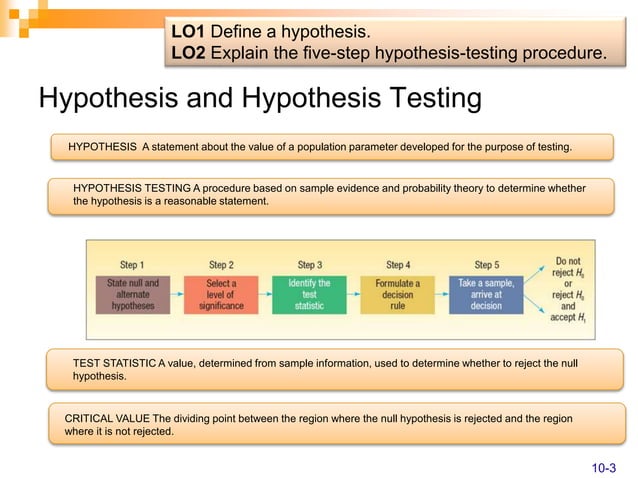 LO1 Define a hypothesis.
LO2 Explain the five-step hypothesis-testing procedure.

Hypothesis and Hypothesis Testing

HYPOTHESIS A statement about the value of a population parameter developed for the purpose of testing.

HYPOTHESIS TESTING A procedure based on sample evidence and probability theory to determine whether the hypothesis is a reasonable statement.

Step 1
State null and alternate hypotheses

Step 2
Select a level of significance

Step 3
Identify the test statistic

Step 4
Formulate a decision rule

Step 5
Take a sample, arrive at decision

Do not reject $H_0$ or reject $H_0$ and accept $H_1$

TEST STATISTIC A value, determined from sample information, used to determine whether to reject the null hypothesis.

CRITICAL VALUE The dividing point between the region where the null hypothesis is rejected and the region where it is not rejected.

10-3